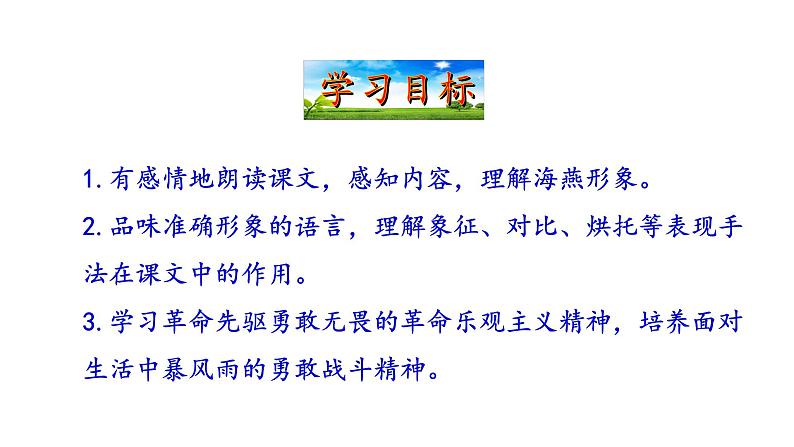 学习目标

1. 有感情地朗读课文，感知内容，理解海燕形象。

2. 品味准确形象的语言，理解象征、对比、烘托等表现手法在课文中的作用。

3. 学习革命先驱勇敢无畏的革命乐观主义精神，培养面对生活中暴风雨的勇敢战斗精神。